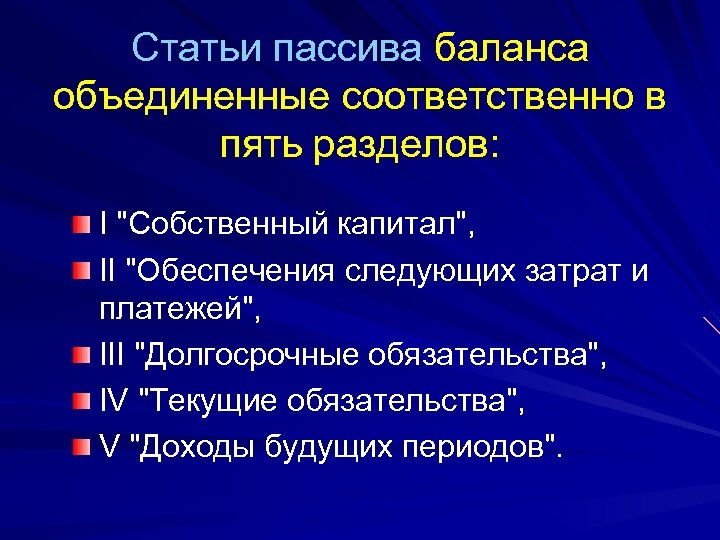 Статьи пассива баланса объединенные соответственно в пять разделов:

I "Собственный капитал",

II "Обеспечения следующих затрат и платежей",

III "Долгосрочные обязательства",

IV "Текущие обязательства",

V "Доходы будущих периодов".